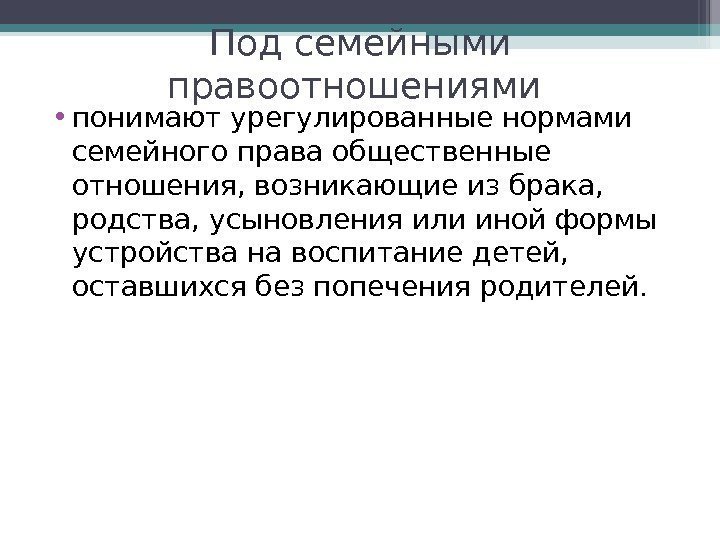 Под семейными правоотношениями

• понимают урегулированные нормами семейного права общественные отношения, возникающие из брака, родства, усыновления или иной формы устройства на воспитание детей, оставшихся без попечения родителей.